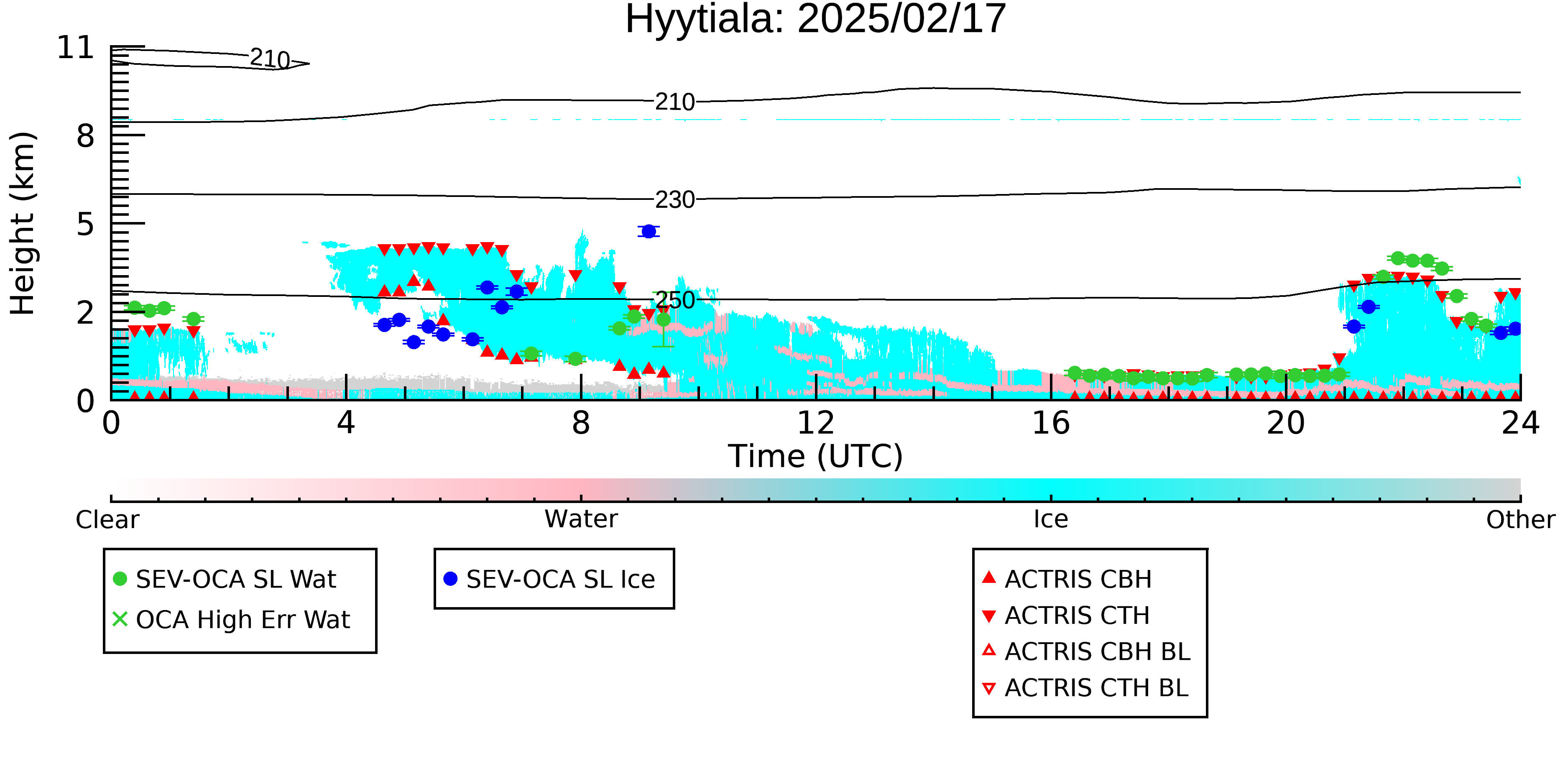 Hyytiala: 2025/02/17

Height (km)

11
8
5
2
0

210
210
230
250

0 4 8 12 16 20 24
Time (UTC)

Clear
Water
Ice
Other

SEV-OCA SL Wat
OCA High Err Wat

SEV-OCA SL Ice

ACTRIS CBH
ACTRIS CTH
ACTRIS CBH BL
ACTRIS CTH BL